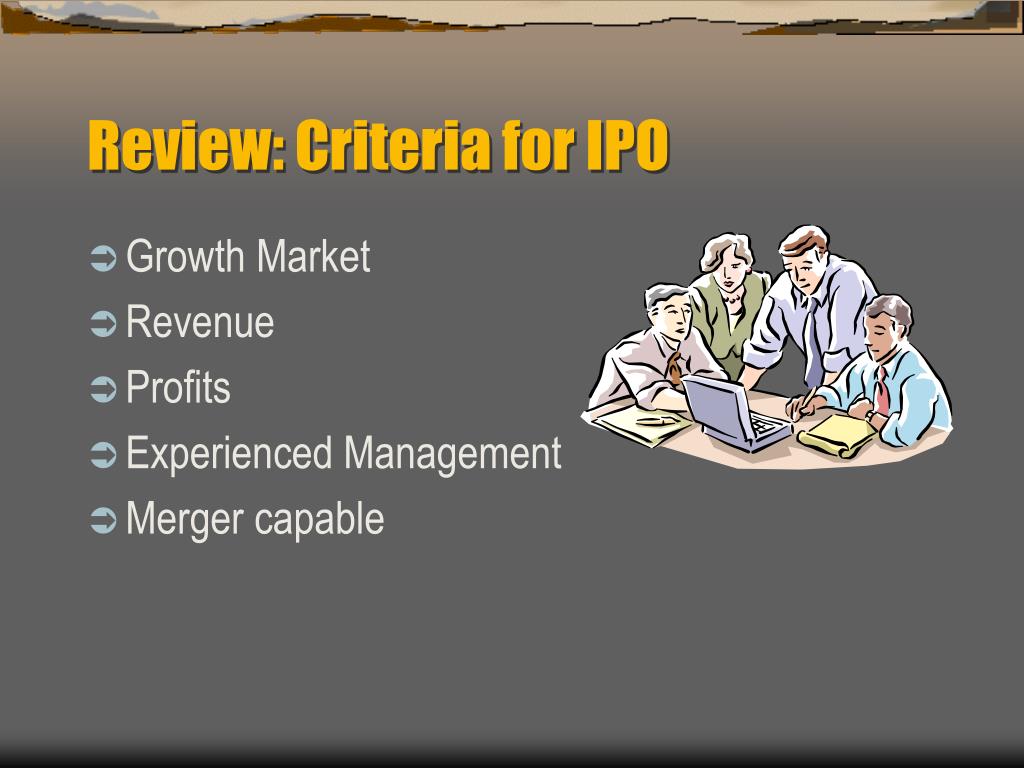 Review: Criteria for IPO

➲ Growth Market
➲ Revenue
➲ Profits
➲ Experienced Management
➲ Merger capable